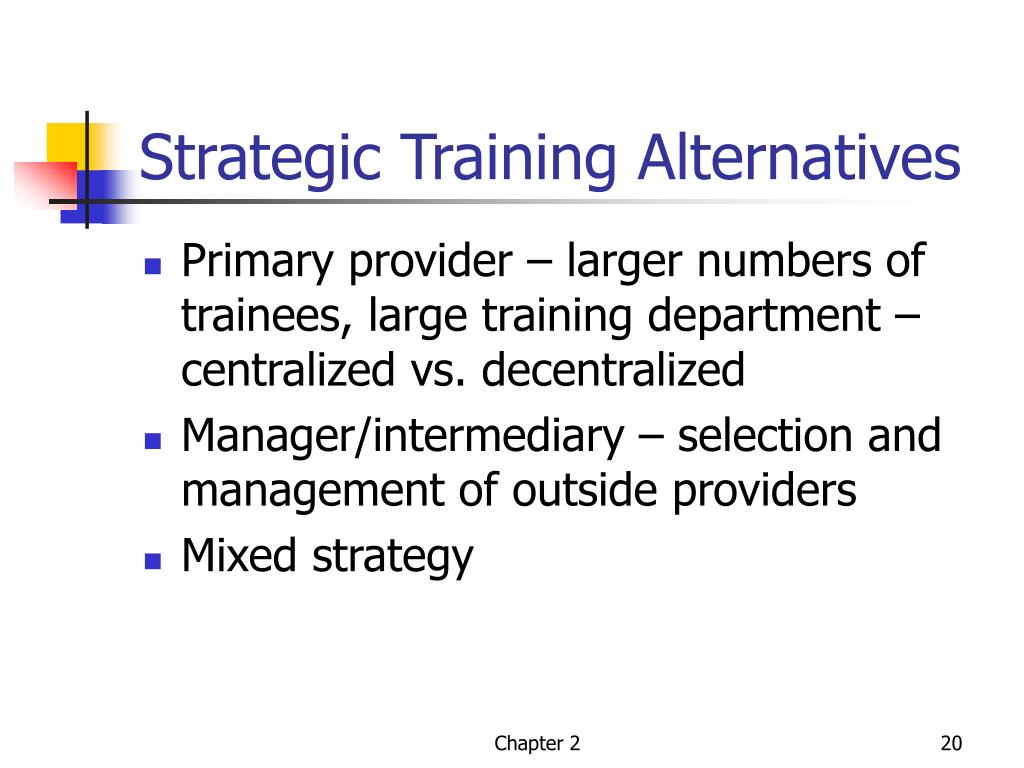 Strategic Training Alternatives

- Primary provider – larger numbers of trainees, large training department – centralized vs. decentralized
- Manager/intermediary – selection and management of outside providers
- Mixed strategy

Chapter 2

20